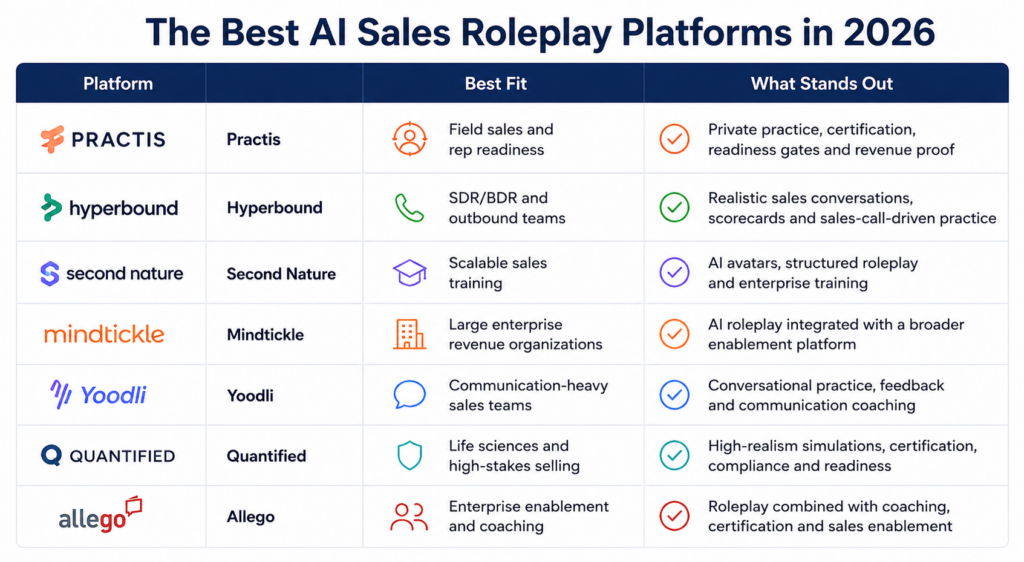 The Best AI Sales Roleplay Platforms in 2026

| Platform | | Best Fit | What Stands Out |
|---|---|---|---|
| PRACTIS | Practis | Field sales and rep readiness | Private practice, certification, readiness gates and revenue proof |
| hyperbound | Hyperbound | SDR/BDR and outbound teams | Realistic sales conversations, scorecards and sales-call-driven practice |
| second nature | Second Nature | Scalable sales training | AI avatars, structured roleplay and enterprise training |
| mindtickle | Mindtickle | Large enterprise revenue organizations | AI roleplay integrated with a broader enablement platform |
| Yoodli | Yoodli | Communication-heavy sales teams | Conversational practice, feedback and communication coaching |
| QUANTIFIED | Quantified | Life sciences and high-stakes selling | High-realism simulations, certification, compliance and readiness |
| allego | Allego | Enterprise enablement and coaching | Roleplay combined with coaching, certification and sales enablement |